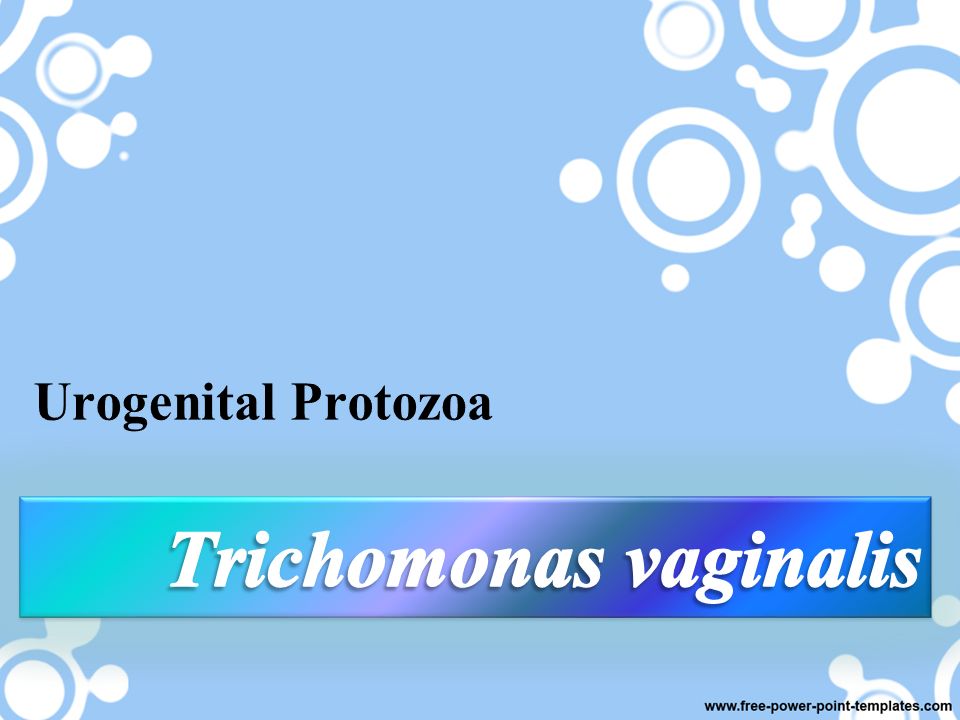 Urogenital Protozoa

Trichomonas vaginalis

www.free-power-point-templates.com